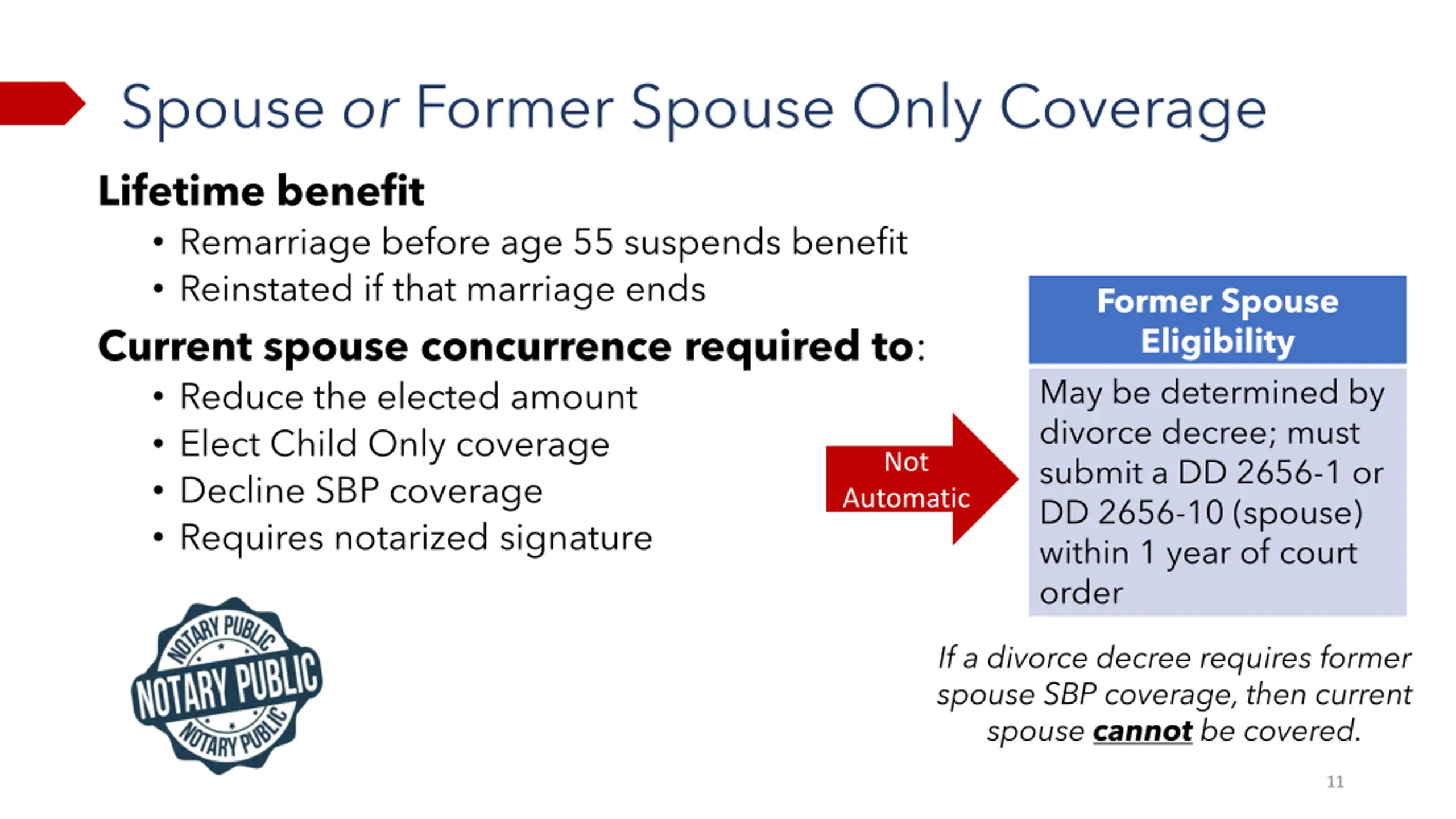 Spouse or Former Spouse Only Coverage

Lifetime benefit

• Remarriage before age 55 suspends benefit
• Reinstated if that marriage ends

Current spouse concurrence required to:

• Reduce the elected amount
• Elect Child Only coverage
• Decline SBP coverage
• Requires notarized signature

NOTARY PUBLIC
NOTARY PUBLIC
NOTARY PUBLIC

Not Automatic

Former Spouse Eligibility

May be determined by divorce decree; must submit a DD 2656-1 or DD 2656-10 (spouse) within 1 year of court order

If a divorce decree requires former spouse SBP coverage, then current spouse cannot be covered.

11